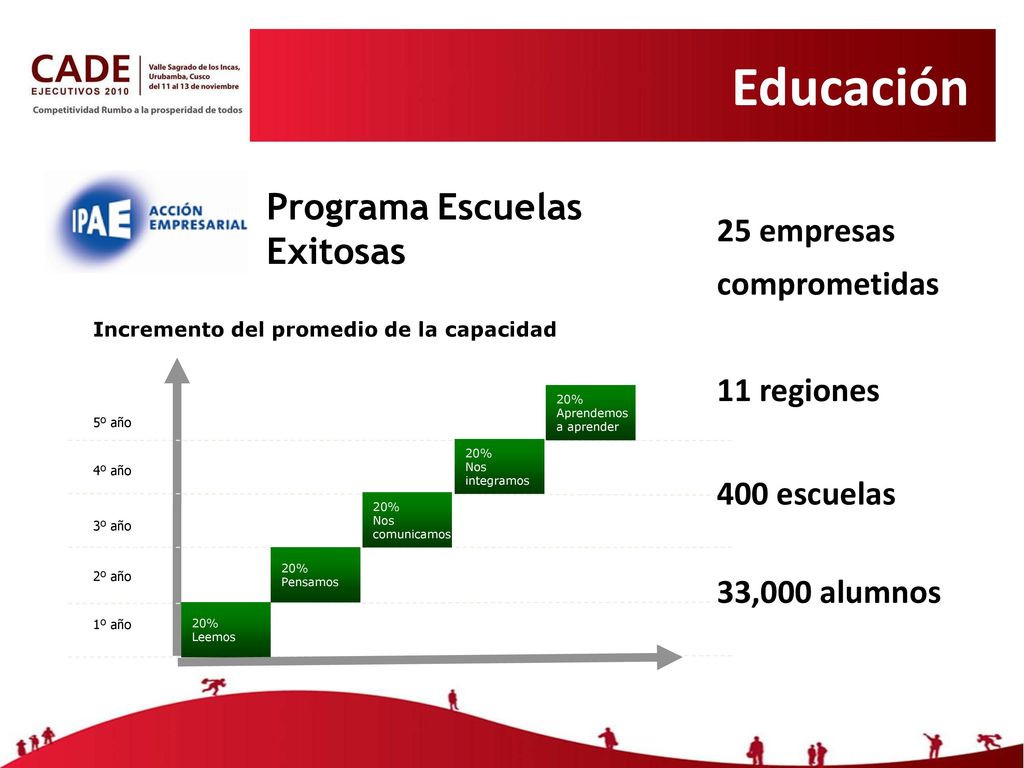 CADE EJECUTIVOS 2010
Valle Sagrado de los Incas, Urubamba, Cusco del 11 al 13 de noviembre
Competitividad Rumbo a la prosperidad de todos

Educación

IPAE ACCIÓN EMPRESARIAL

Programa Escuelas Exitosas

Incremento del promedio de la capacidad

5º año
4º año
3º año
2º año
1º año

20% Leemos
20% Pensamos
20% Nos comunicamos
20% Nos integramos
20% Aprendemos a aprender

25 empresas comprometidas

11 regiones

400 escuelas

33,000 alumnos